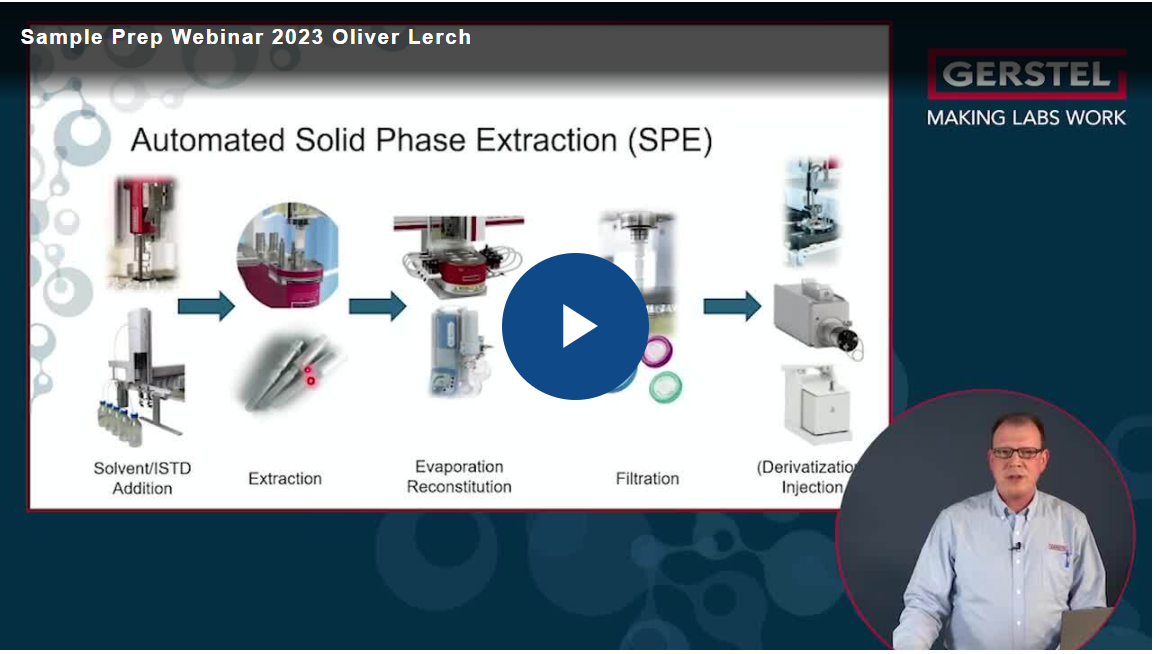 Sample Prep Webinar 2023 Oliver Lerch

GERSTEL
MAKING LABS WORK

Automated Solid Phase Extraction (SPE)

Solvent/ISTD Addition

Extraction

Evaporation Reconstitution

Filtration

(Derivatization Injection